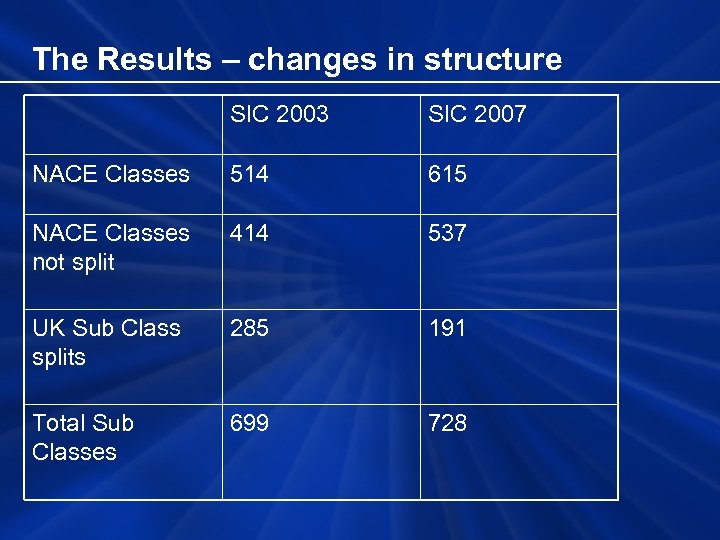 The Results – changes in structure

| | SIC 2003 | SIC 2007 |
|---|---|---|
| NACE Classes | 514 | 615 |
| NACE Classes not split | 414 | 537 |
| UK Sub Class splits | 285 | 191 |
| Total Sub Classes | 699 | 728 |